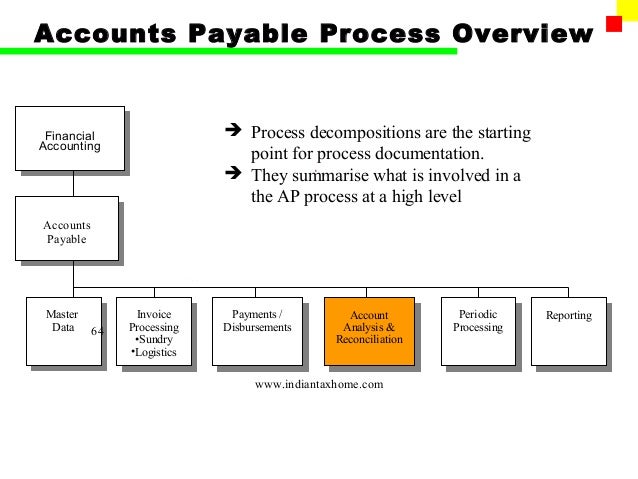 Accounts Payable Process Overview

➔ Process decompositions are the starting point for process documentation.
➔ They summarise what is involved in a the AP process at a high level

Financial Accounting

Accounts Payable

Master Data

64

Invoice Processing
•Sundry
•Logistics

Payments / Disbursements

Account Analysis & Reconciliation

Periodic Processing

Reporting

www.indiantaxhome.com